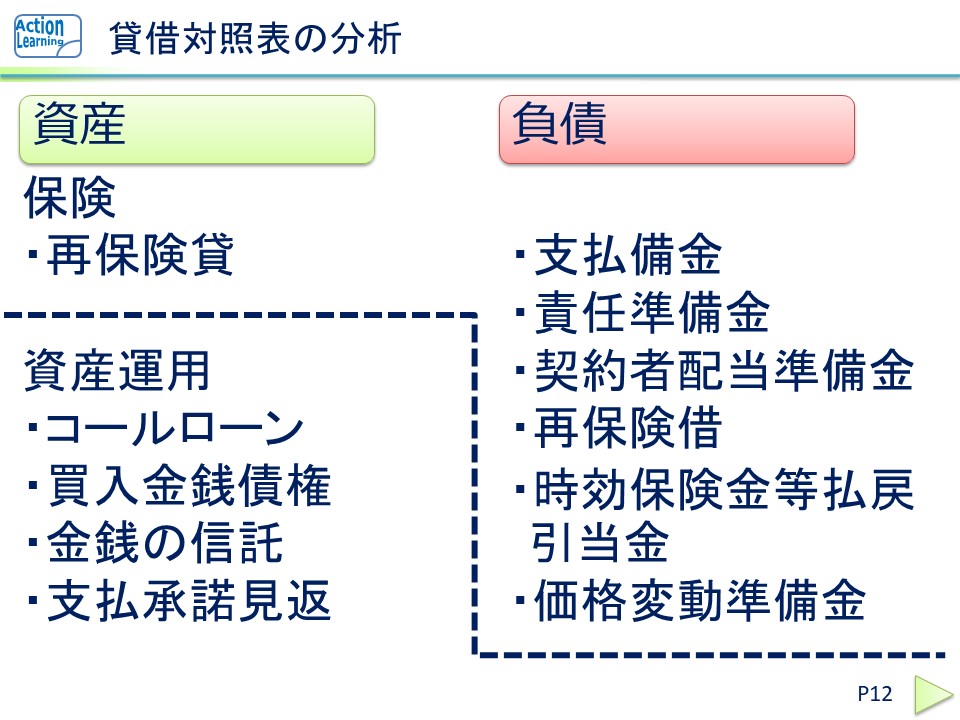 Action Learning

貸借対照表の分析

資産

保険
・再保険貸

資産運用
・コールローン
・買入金銭債権
・金銭の信託
・支払承諾見返

負債

・支払備金
・責任準備金
・契約者配当準備金
・再保険借
・時効保険金等払戻引当金
・価格変動準備金

P12